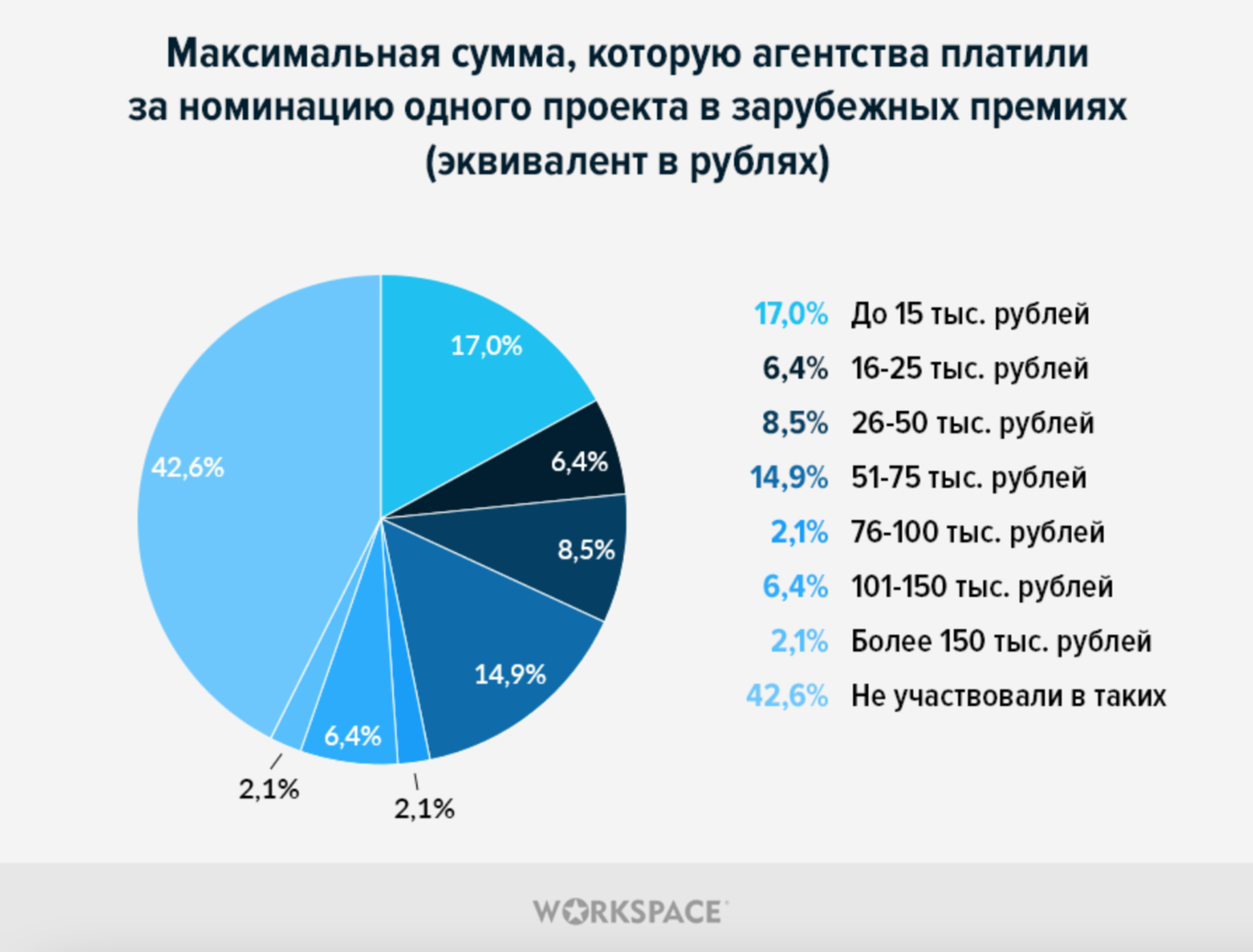 Максимальная сумма, которую агентства платили за номинацию одного проекта в зарубежных премиях (эквивалент в рублях)

17,0%
6,4%
8,5%
14,9%
2,1%
6,4%
2,1%
42,6%

17,0% До 15 тыс. рублей
6,4% 16-25 тыс. рублей
8,5% 26-50 тыс. рублей
14,9% 51-75 тыс. рублей
2,1% 76-100 тыс. рублей
6,4% 101-150 тыс. рублей
2,1% Более 150 тыс. рублей
42,6% Не участвовали в таких

WORKSPACE